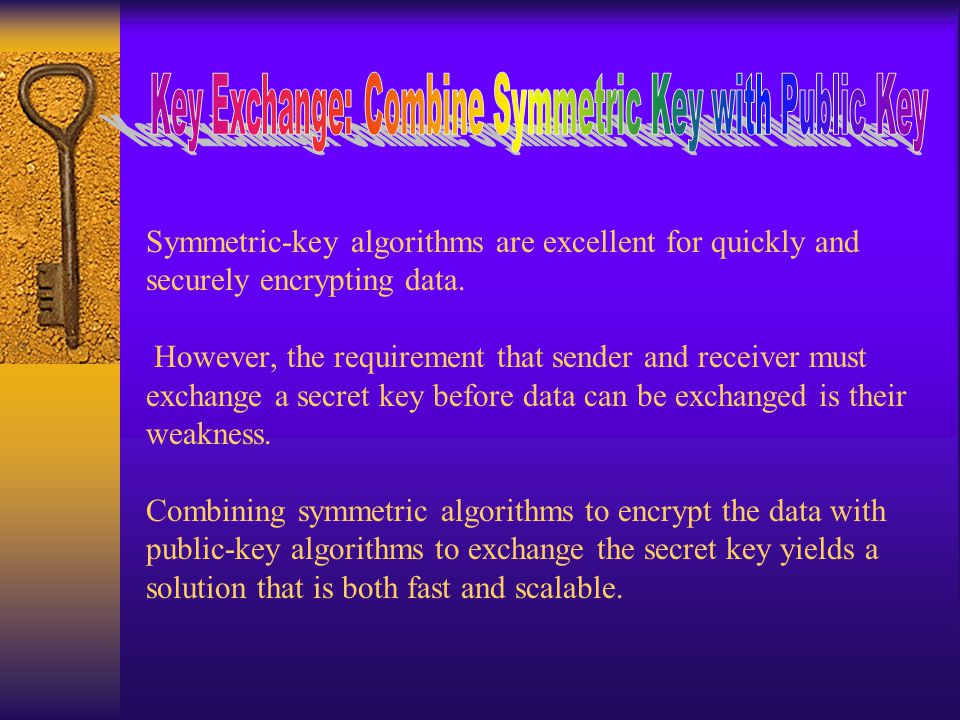 Key Exchange: Combine Symmetric Key with Public Key

Symmetric-key algorithms are excellent for quickly and securely encrypting data.

However, the requirement that sender and receiver must exchange a secret key before data can be exchanged is their weakness.

Combining symmetric algorithms to encrypt the data with public-key algorithms to exchange the secret key yields a solution that is both fast and scalable.